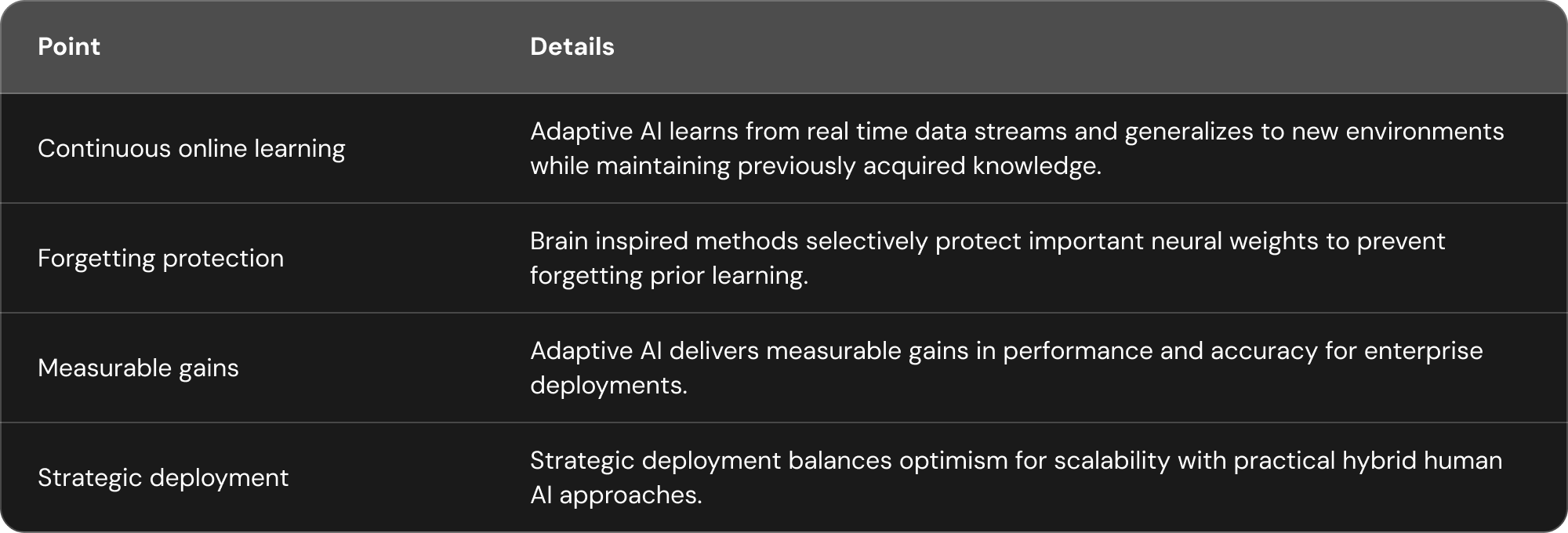 | Point | Details |
|---|---|
| Continuous online learning | Adaptive AI learns from real time data streams and generalizes to new environments while maintaining previously acquired knowledge. |
| Forgetting protection | Brain inspired methods selectively protect important neural weights to prevent forgetting prior learning. |
| Measurable gains | Adaptive AI delivers measurable gains in performance and accuracy for enterprise deployments. |
| Strategic deployment | Strategic deployment balances optimism for scalability with practical hybrid human AI approaches. |